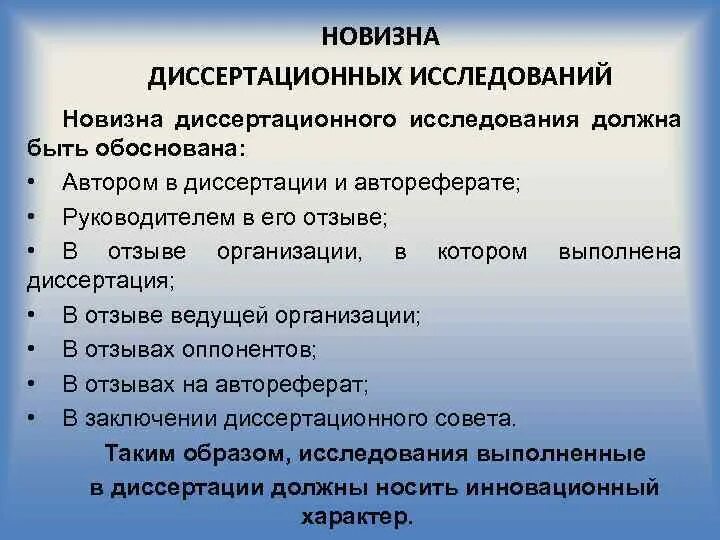 НОВИЗНА
ДИССЕРТАЦИОННЫХ ИССЛЕДОВАНИЙ

Новизна диссертационного исследования должна быть обоснована:

• Автором в диссертации и автореферате;
• Руководителем в его отзыве;
• В отзыве организации, в котором выполнена диссертация;
• В отзыве ведущей организации;
• В отзывах оппонентов;
• В отзывах на автореферат;
• В заключении диссертационного совета.

Таким образом, исследования выполненные в диссертации должны носить инновационный характер.